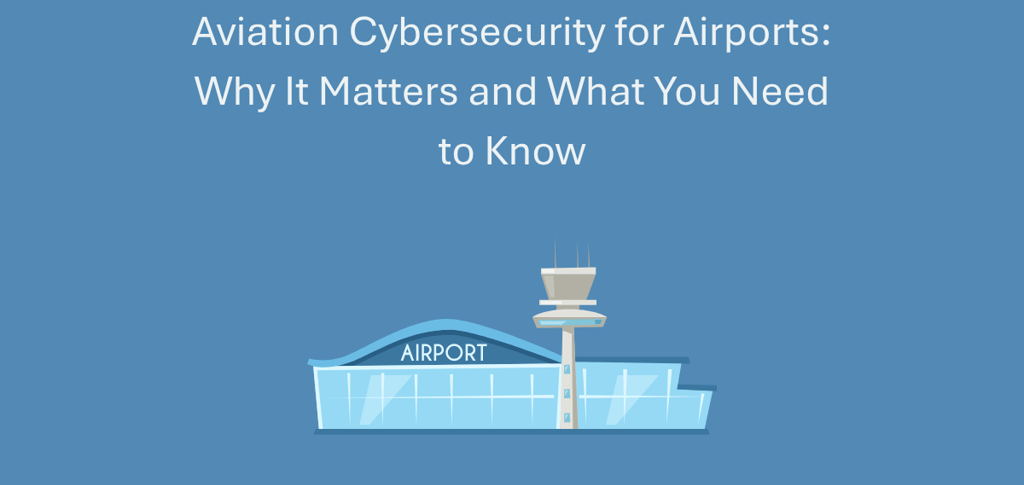 Aviation Cybersecurity for Airports: Why It Matters and What You Need to Know

AIRPORT